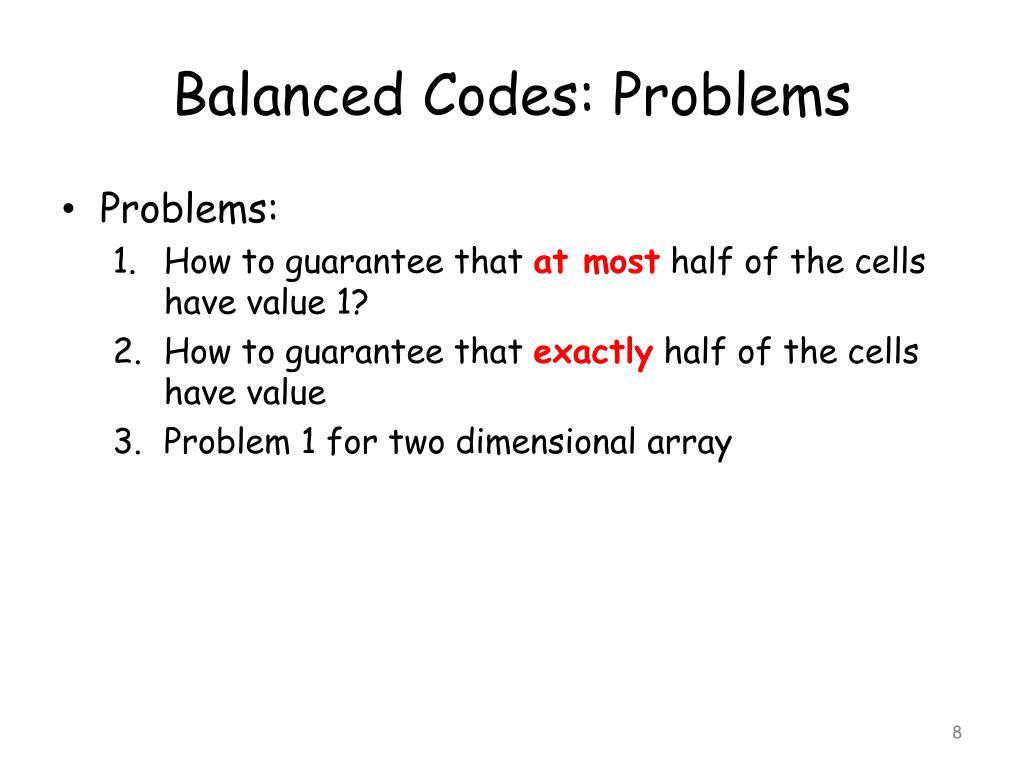 Balanced Codes: Problems

• Problems:
1. How to guarantee that at most half of the cells have value 1?
2. How to guarantee that exactly half of the cells have value
3. Problem 1 for two dimensional array

8